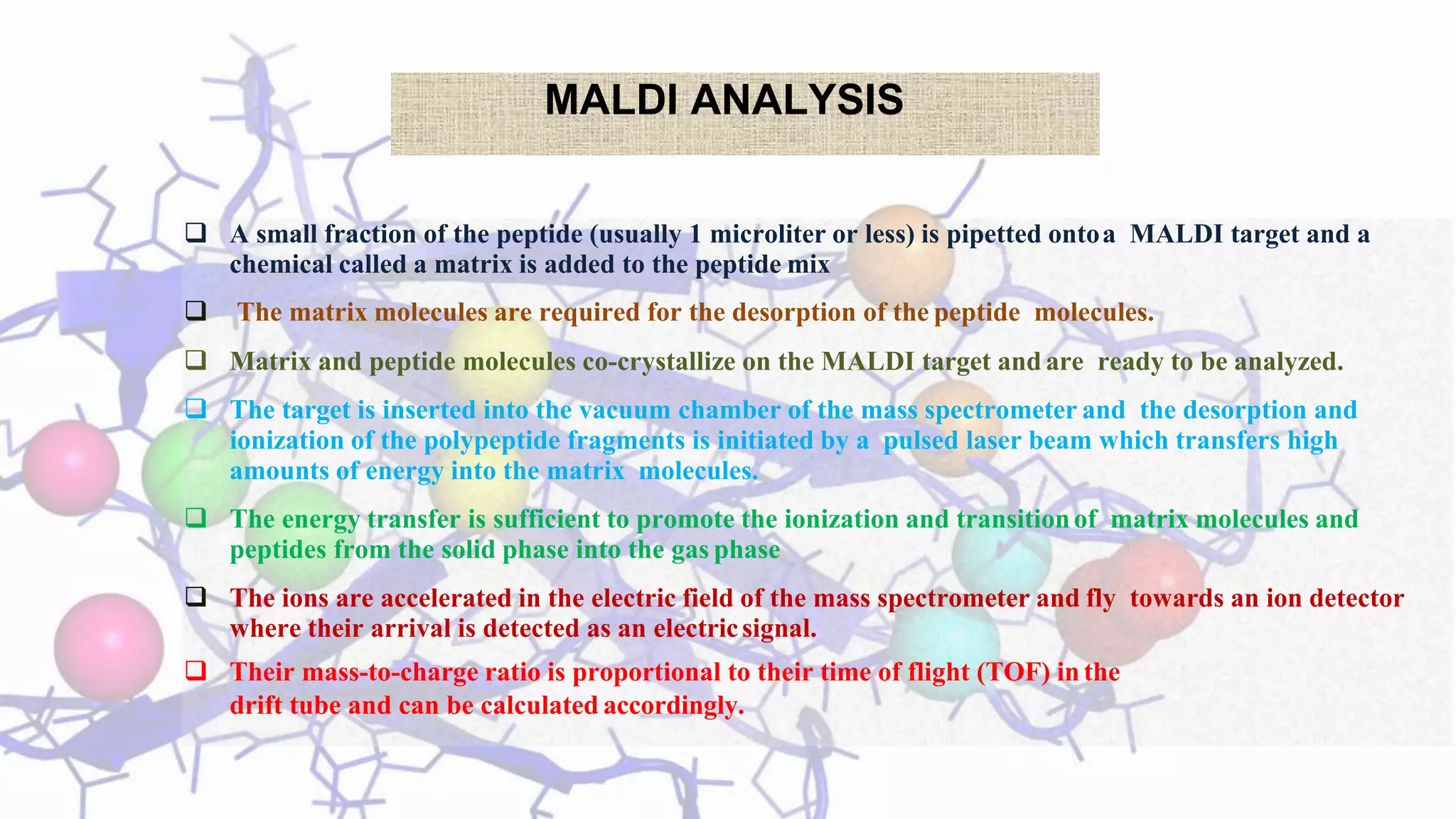 MALDI ANALYSIS

❑ A small fraction of the peptide (usually 1 microliter or less) is pipetted onto a MALDI target and a chemical called a matrix is added to the peptide mix

❑ The matrix molecules are required for the desorption of the peptide molecules.

❑ Matrix and peptide molecules co-crystallize on the MALDI target and are ready to be analyzed.

❑ The target is inserted into the vacuum chamber of the mass spectrometer and the desorption and ionization of the polypeptide fragments is initiated by a pulsed laser beam which transfers high amounts of energy into the matrix molecules.

❑ The energy transfer is sufficient to promote the ionization and transition of matrix molecules and peptides from the solid phase into the gas phase

❑ The ions are accelerated in the electric field of the mass spectrometer and fly towards an ion detector where their arrival is detected as an electric signal.

❑ Their mass-to-charge ratio is proportional to their time of flight (TOF) in the drift tube and can be calculated accordingly.